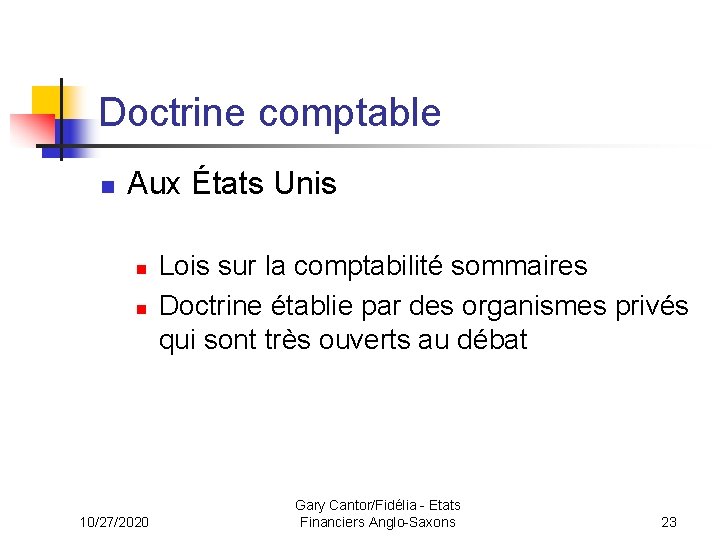 Doctrine comptable

Aux États Unis

Lois sur la comptabilité sommaires

Doctrine établie par des organismes privés qui sont très ouverts au débat

10/27/2020

Gary Cantor/Fidélia - Etats Financiers Anglo-Saxons

23